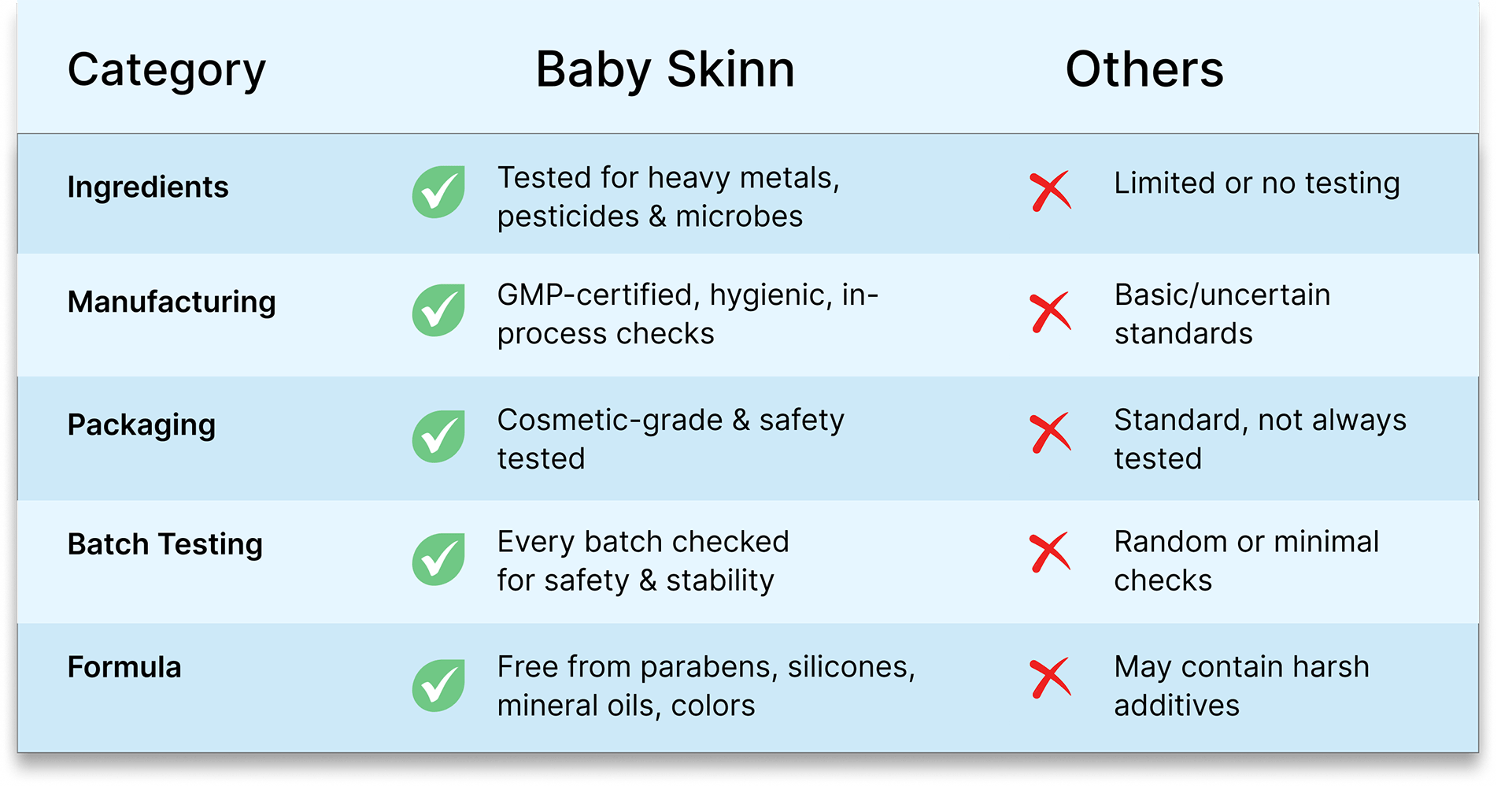 | Category | Baby Skinn | Others |
|---|---|---|
| Ingredients | Tested for heavy metals, pesticides & microbes | Limited or no testing |
| Manufacturing | GMP-certified, hygienic, in-process checks | Basic/uncertain standards |
| Packaging | Cosmetic-grade & safety tested | Standard, not always tested |
| Batch Testing | Every batch checked for safety & stability | Random or minimal checks |
| Formula | Free from parabens, silicones, mineral oils, colors | May contain harsh additives |